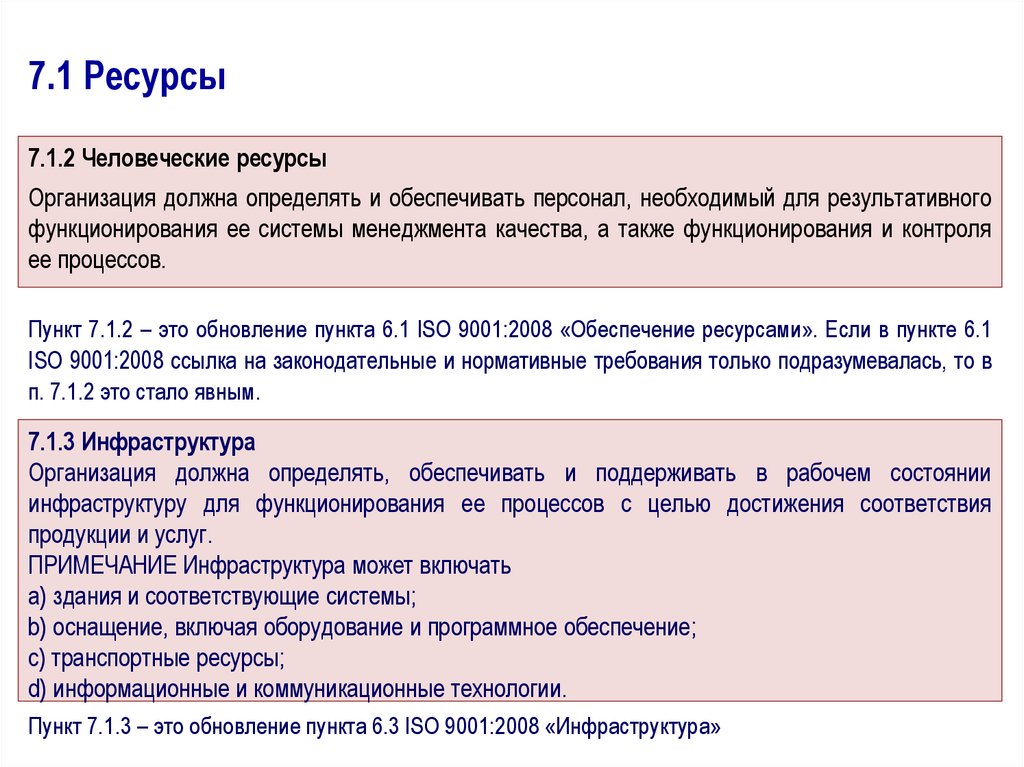 7.1 Ресурсы

7.1.2 Человеческие ресурсы

Организация должна определять и обеспечивать персонал, необходимый для результативного функционирования ее системы менеджмента качества, а также функционирования и контроля ее процессов.

Пункт 7.1.2 – это обновление пункта 6.1 ISO 9001:2008 «Обеспечение ресурсами». Если в пункте 6.1 ISO 9001:2008 ссылка на законодательные и нормативные требования только подразумевалась, то в п. 7.1.2 это стало явным.

7.1.3 Инфраструктура
Организация должна определять, обеспечивать и поддерживать в рабочем состоянии инфраструктуру для функционирования ее процессов с целью достижения соответствия продукции и услуг.
ПРИМЕЧАНИЕ Инфраструктура может включать
a) здания и соответствующие системы;
b) оснащение, включая оборудование и программное обеспечение;
c) транспортные ресурсы;
d) информационные и коммуникационные технологии.

Пункт 7.1.3 – это обновление пункта 6.3 ISO 9001:2008 «Инфраструктура»